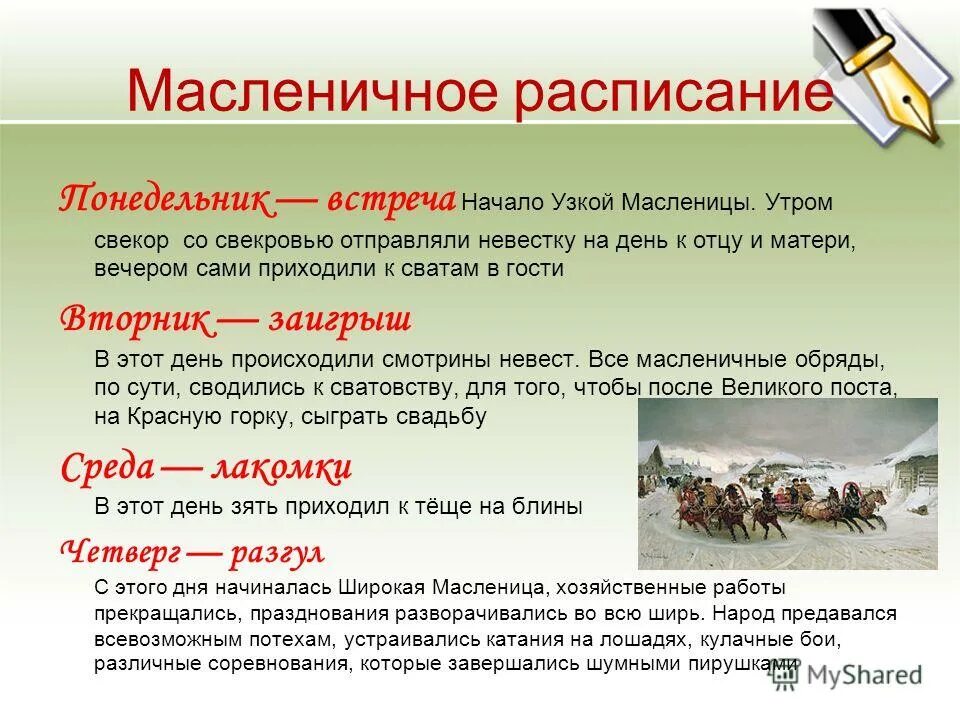 Масленичное расписание

Понедельник — встреча Начало Узкой Масленицы. Утром свекор со свекровью отправляли невестку на день к отцу и матери, вечером сами приходили к сватам в гости

Вторник — заигрыш

В этот день происходили смотрины невест. Все масленичные обряды, по сути, сводились к сватовству, для того, чтобы после Великого поста, на Красную горку, сыграть свадьбу

Среда — лакомки

В этот день зять приходил к тёще на блины

Четверг — разгул

С этого дня начиналась Широкая Масленица, хозяйственные работы прекращались, празднования разворачивались во всю ширь. Народ предавался всевозможным потехам, устраивались катания на лошадях, кулачные бои, различные соревнования, которые завершались шумными пирушками

MyShared